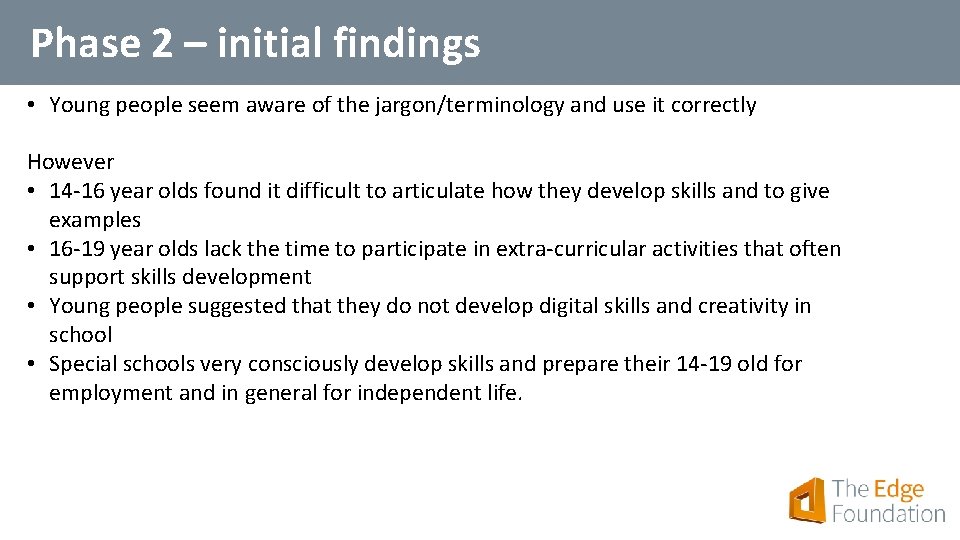 Phase 2 – initial findings

• Young people seem aware of the jargon/terminology and use it correctly

However
• 14-16 year olds found it difficult to articulate how they develop skills and to give examples
• 16-19 year olds lack the time to participate in extra-curricular activities that often support skills development
• Young people suggested that they do not develop digital skills and creativity in school
• Special schools very consciously develop skills and prepare their 14-19 old for employment and in general for independent life.

The Edge Foundation